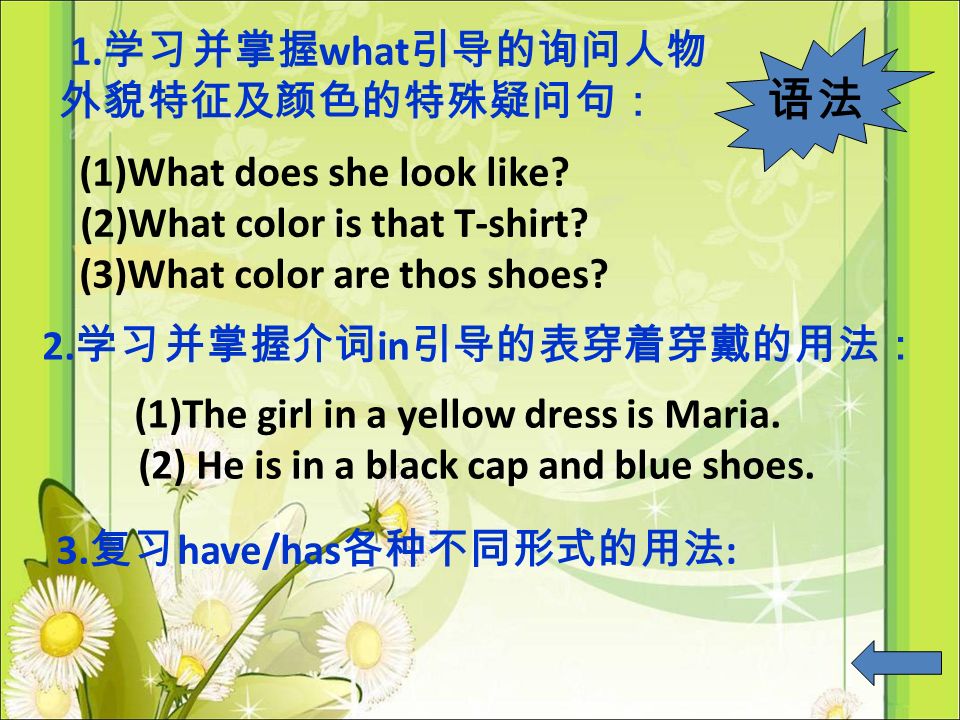 1.学习并掌握what引导的询问人物外貌特征及颜色的特殊疑问句：

语法

(1)What does she look like?
(2)What color is that T-shirt?
(3)What color are thos shoes?

2.学习并掌握介词in引导的表穿着穿戴的用法：

(1)The girl in a yellow dress is Maria.
(2) He is in a black cap and blue shoes.

3.复习have/has各种不同形式的用法: